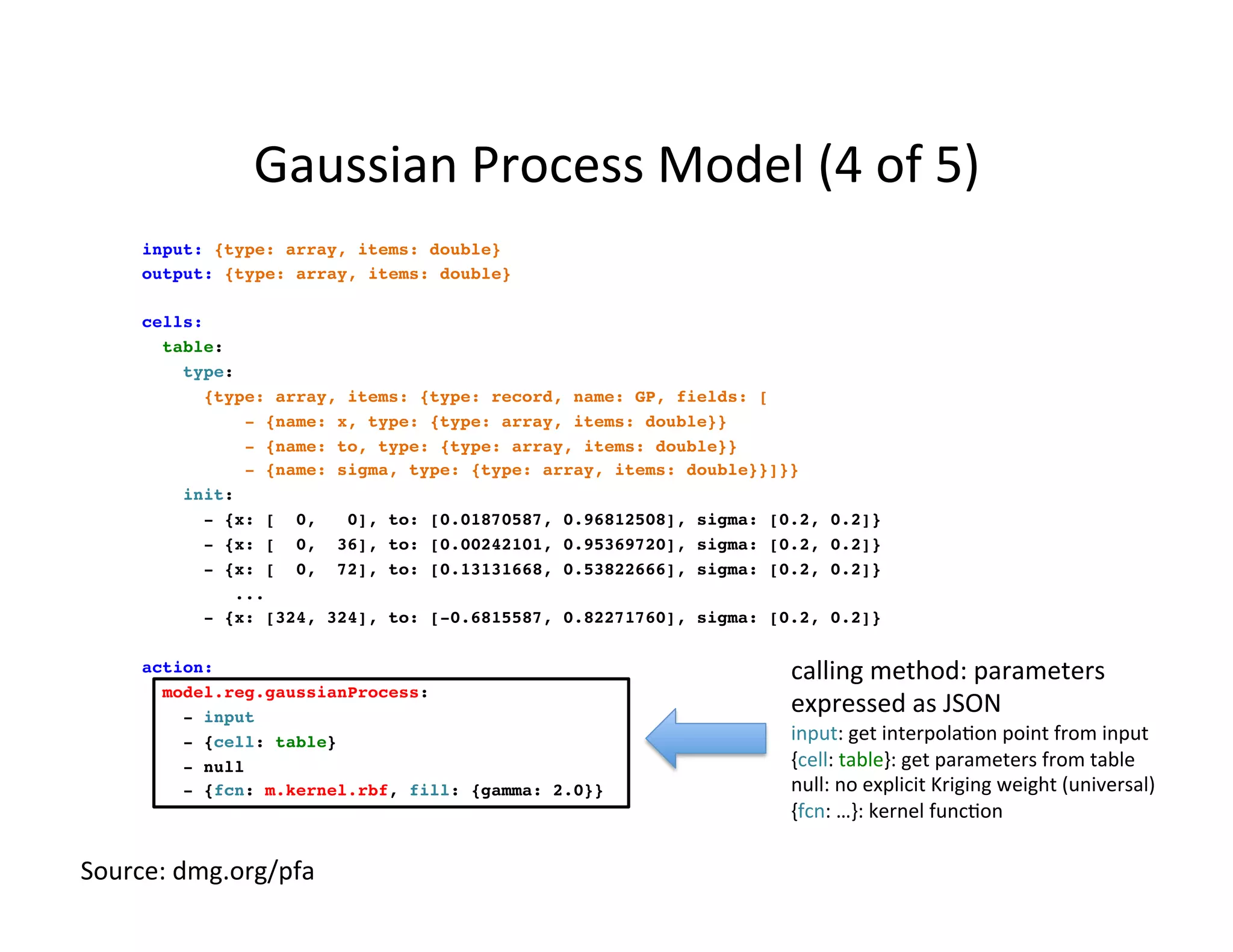 Gaussian Process Model (4 of 5)

input: {type: array, items: double}
output: {type: array, items: double}

cells:
  table:
    type:
      {type: array, items: {type: record, name: GP, fields: [
          - {name: x, type: {type: array, items: double}}
          - {name: to, type: {type: array, items: double}}
          - {name: sigma, type: {type: array, items: double}}]}}
    init:
      - {x: [  0,   0], to: [0.01870587, 0.96812508], sigma: [0.2, 0.2]}
      - {x: [  0,  36], to: [0.00242101, 0.95369720], sigma: [0.2, 0.2]}
      - {x: [  0,  72], to: [0.13131668, 0.53822666], sigma: [0.2, 0.2]}
        ...
      - {x: [324, 324], to: [-0.6815587, 0.82271760], sigma: [0.2, 0.2]}

action:
model.reg.gaussianProcess:
  - input
  - {cell: table}
  - null
  - {fcn: m.kernel.rbf, fill: {gamma: 2.0}}

calling method: parameters expressed as JSON
input: get interpolation point from input
{cell: table}: get parameters from table
null: no explicit Kriging weight (universal)
{fcn: ...}: kernel function

Source: dmg.org/pfa